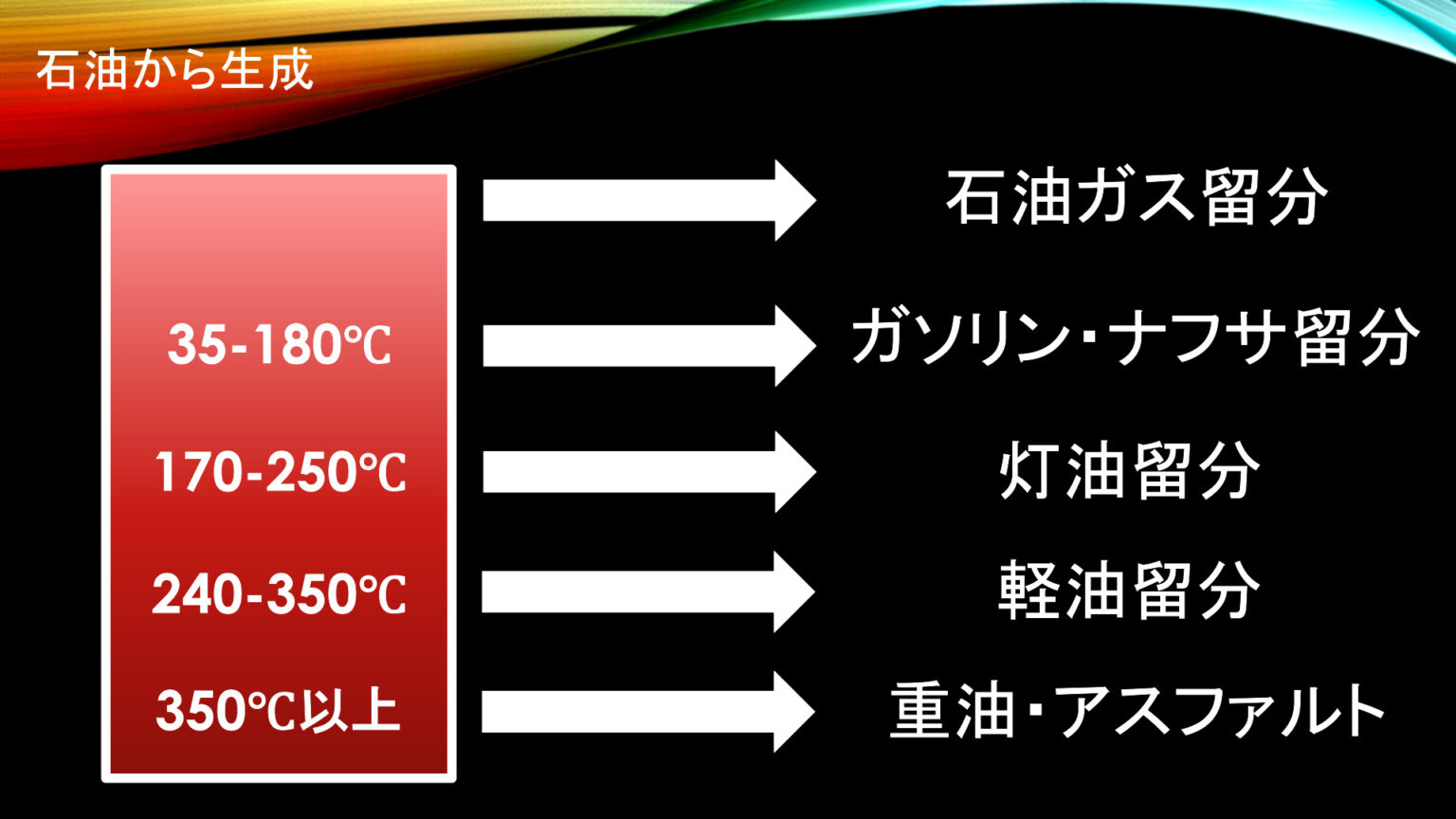 石油から生成

石油ガス留分

35-180℃ ガソリン・ナフサ留分

170-250℃ 灯油留分

240-350℃ 軽油留分

350℃以上 重油・アスファルト